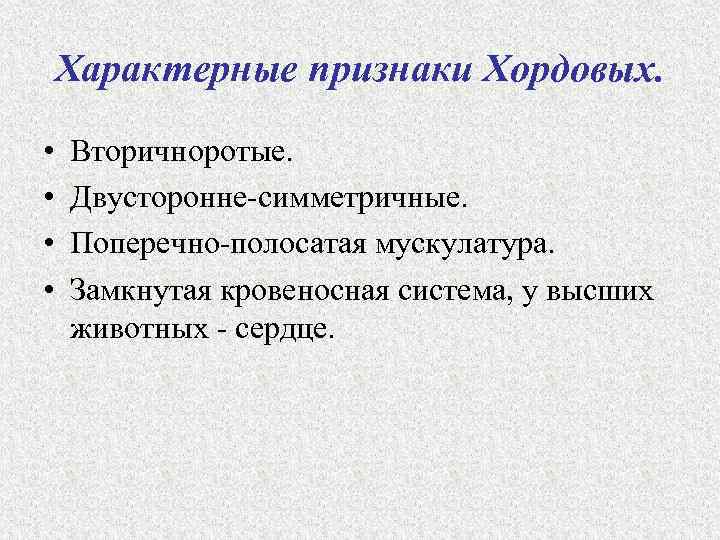 Характерные признаки Хордовых.

• Вторичноротые.
• Двусторонне-симметричные.
• Поперечно-полосатая мускулатура.
• Замкнутая кровеносная система, у высших животных - сердце.